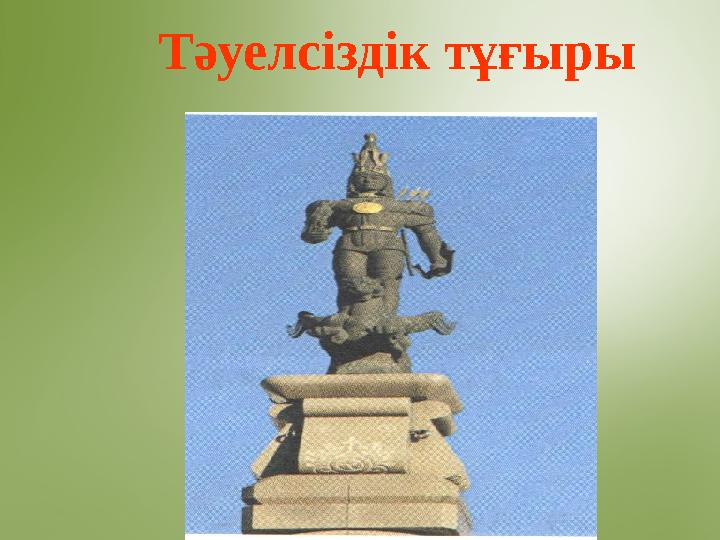 Тәуелсіздік тұғыры